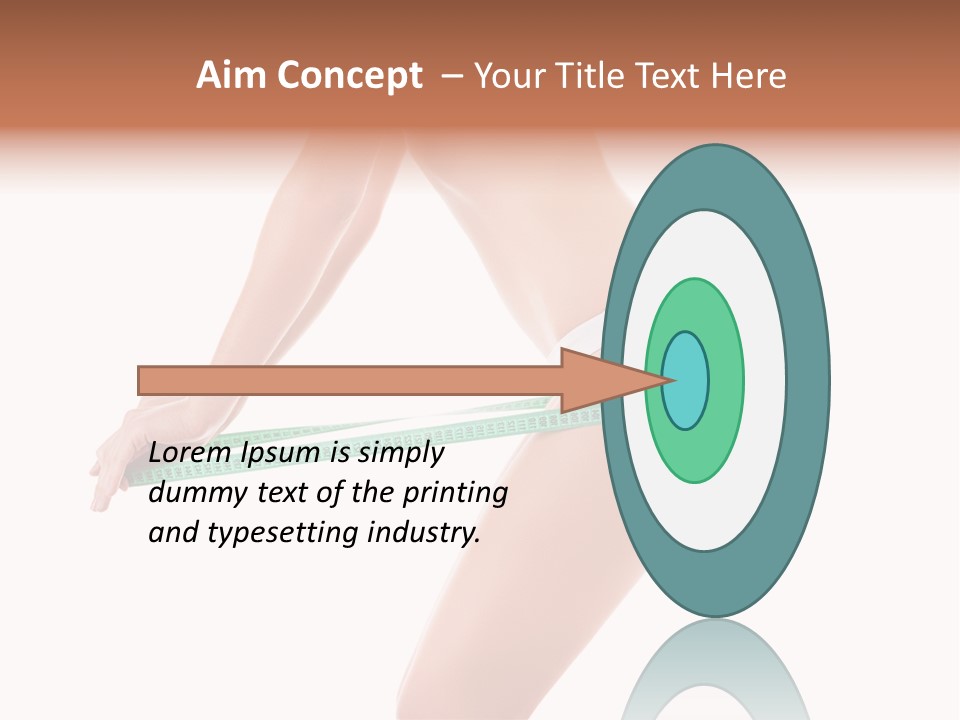 Aim Concept – Your Title Text Here

Lorem Ipsum is simply dummy text of the printing and typesetting industry.